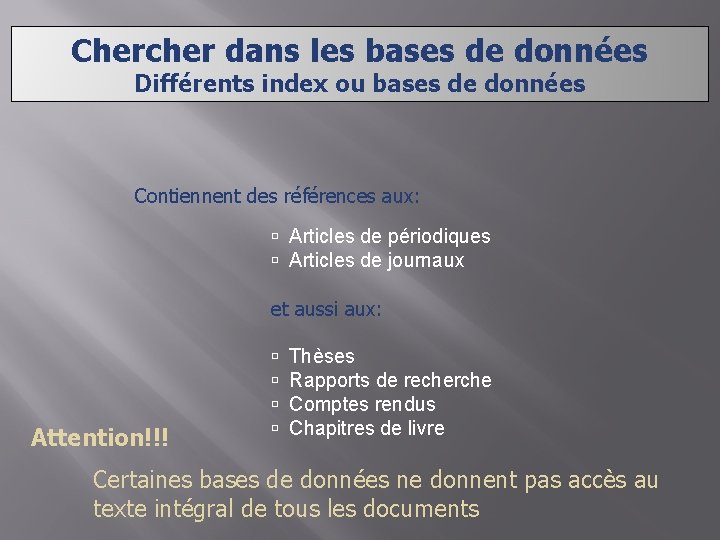 Chercher dans les bases de données
Différents index ou bases de données

Contiennent des références aux:

▫ Articles de périodiques
▫ Articles de journaux

et aussi aux:

▫ Thèses
▫ Rapports de recherche
▫ Comptes rendus
▫ Chapitres de livre

Attention!!!

Certaines bases de données ne donnent pas accès au texte intégral de tous les documents